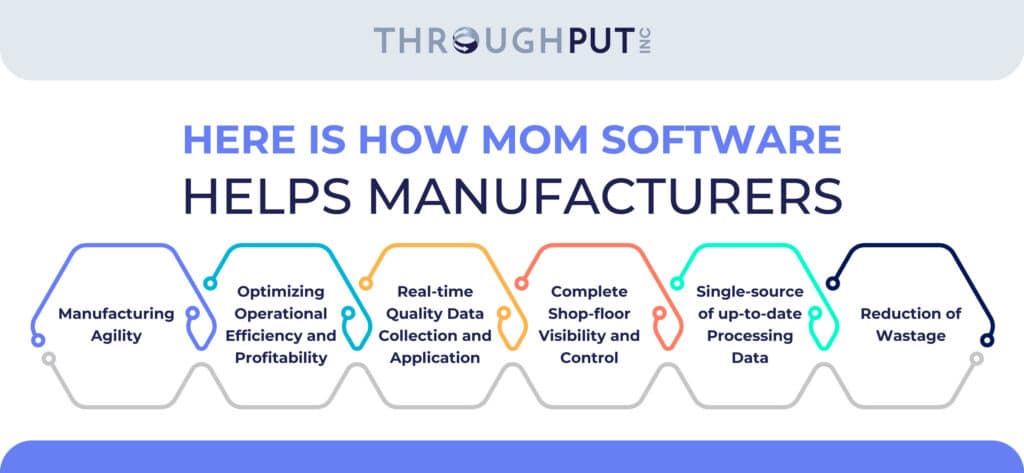 THROUGHPUT INC

HERE IS HOW MOM SOFTWARE HELPS MANUFACTURERS

Manufacturing Agility

Optimizing Operational Efficiency and Profitability

Real-time Quality Data Collection and Application

Complete Shop-floor Visibility and Control

Single-source of up-to-date Processing Data

Reduction of Wastage